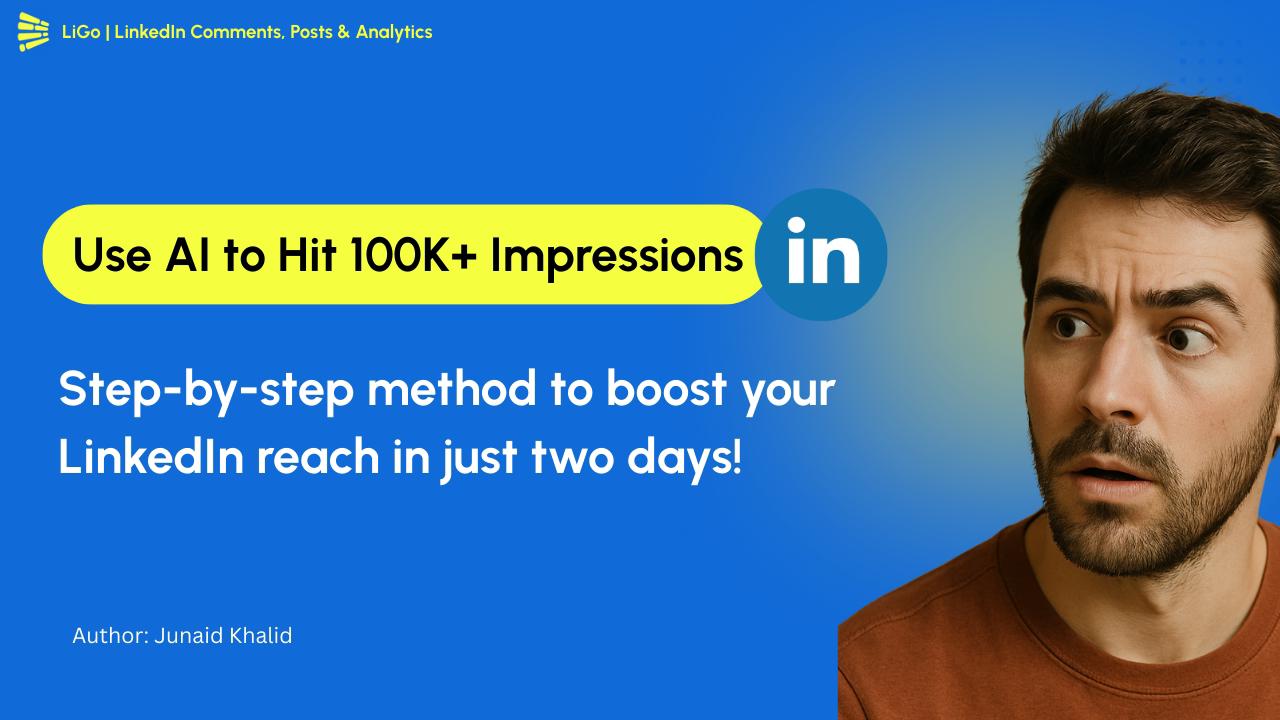 LiGo | LinkedIn Comments, Posts & Analytics

Use AI to Hit 100K+ Impressions

in

Step-by-step method to boost your LinkedIn reach in just two days!

Author: Junaid Khalid